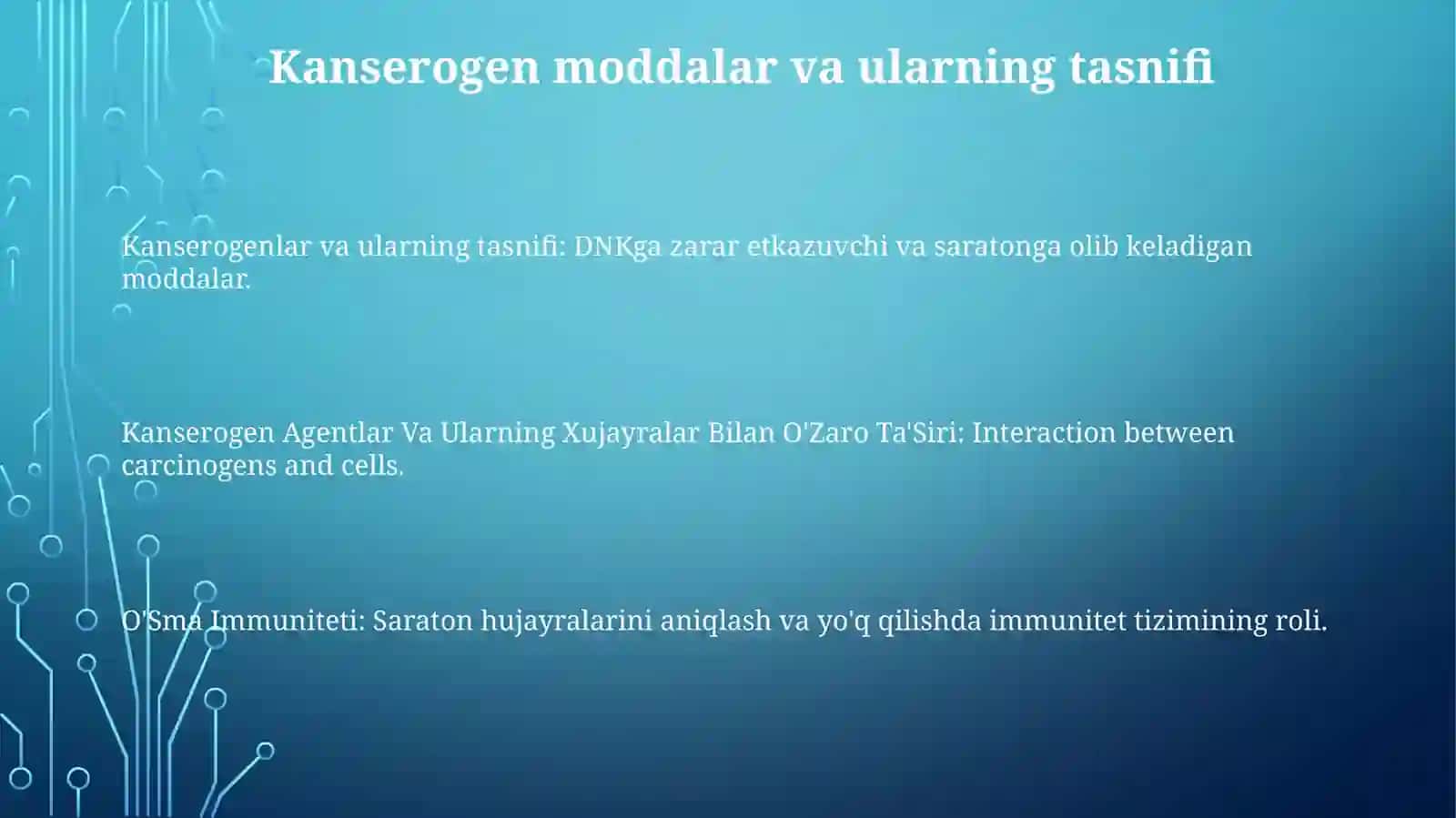 Kanserogen moddalar va ularning tasnifi

Kanserogenlar va ularning tasnifi: DNKga zarar etkazuvchi va saratonga olib keladigan moddalar.

Kanserogen Agentlar Va Ularning Xujayralar Bilan O'Zaro Ta'Siri: Interaction between carcinogens and cells.

O'Sma Immuniteti: Saraton hujayralarini aniqlash va yo'q qilishda immunitet tizimining roli.